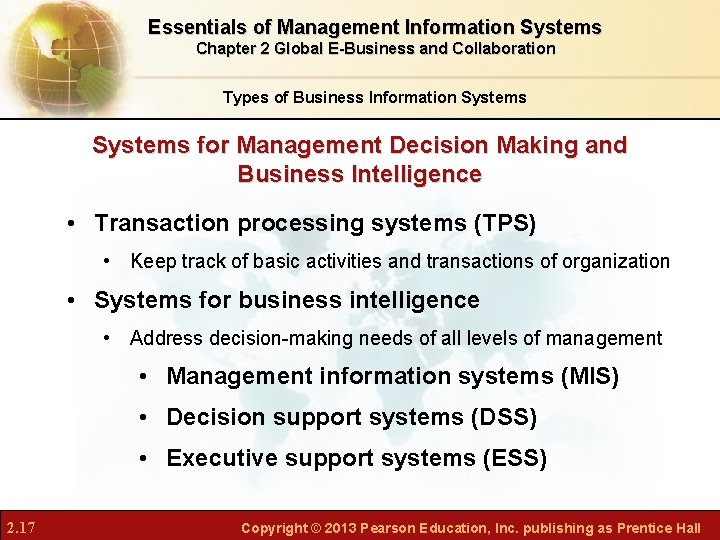 Essentials of Management Information Systems
Chapter 2 Global E-Business and Collaboration

Types of Business Information Systems

Systems for Management Decision Making and Business Intelligence

• Transaction processing systems (TPS)
• Keep track of basic activities and transactions of organization
• Systems for business intelligence
• Address decision-making needs of all levels of management
• Management information systems (MIS)
• Decision support systems (DSS)
• Executive support systems (ESS)

2.17

Copyright © 2013 Pearson Education, Inc. publishing as Prentice Hall